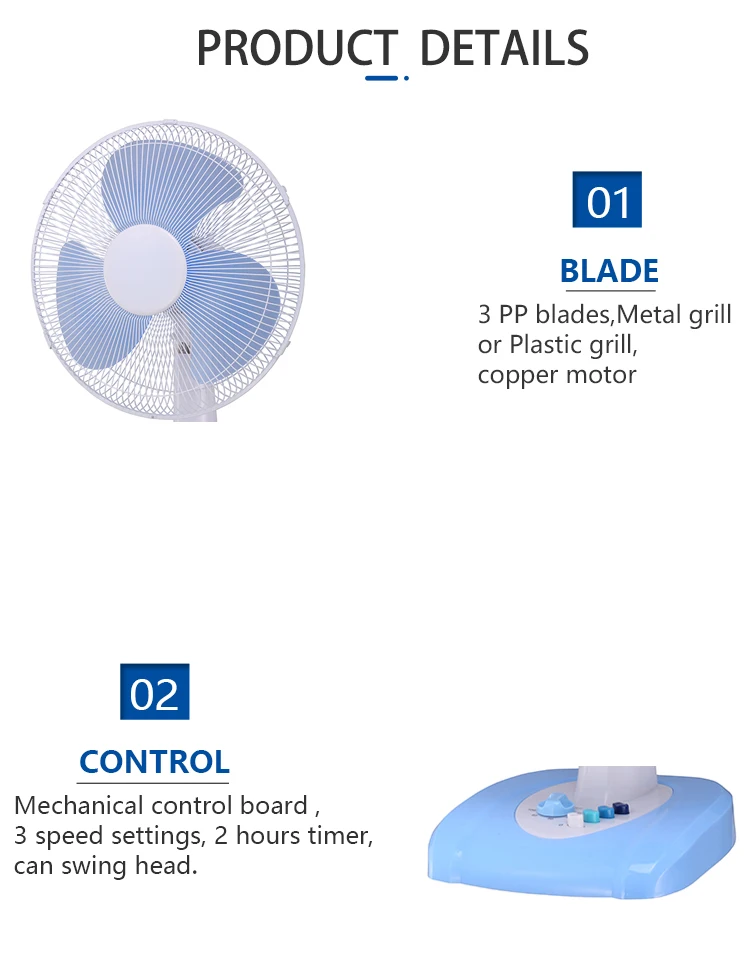 PRODUCT DETAILS

01

BLADE

3 PP blades,Metal grill or Plastic grill, copper motor

02

CONTROL

Mechanical control board , 3 speed settings, 2 hours timer, can swing head.